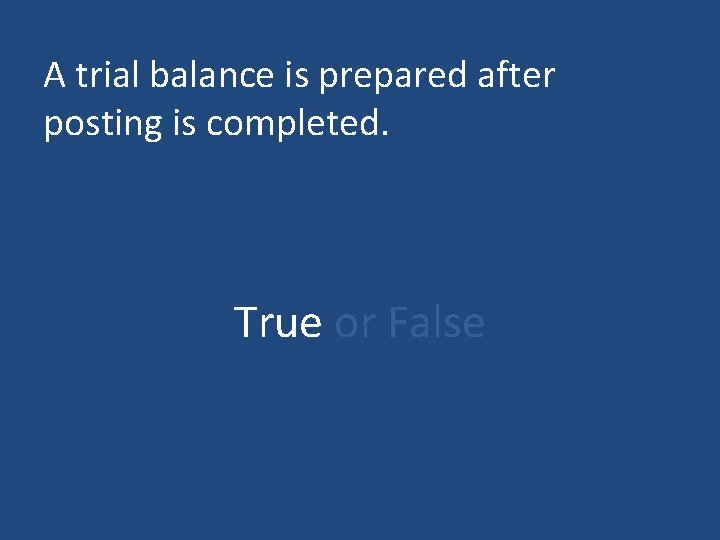 A trial balance is prepared after posting is completed.

True or False